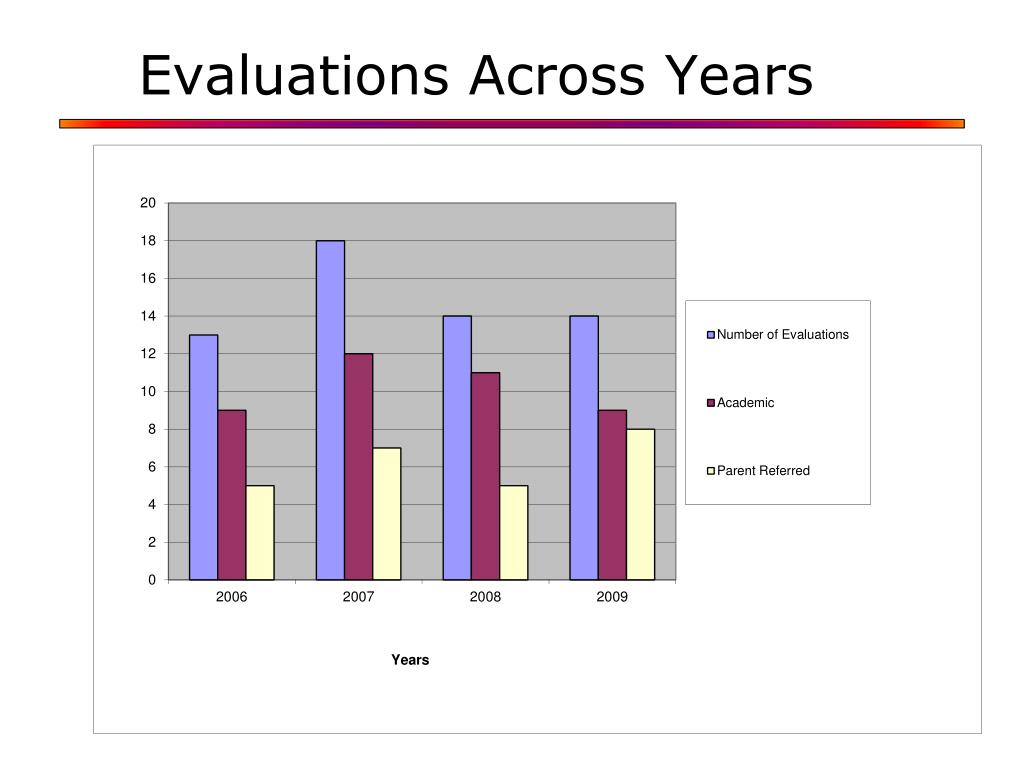 Evaluations Across Years

20
18
16
14
12
10
8
6
4
2
0

2006
2007
2008
2009

Years

Number of Evaluations
Academic
Parent Referred